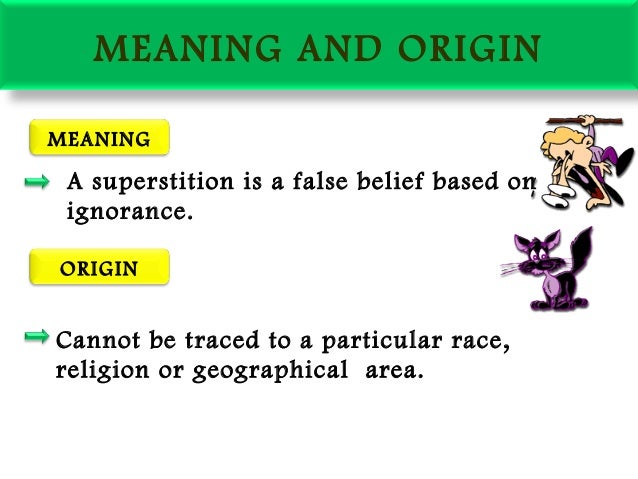 MEANING AND ORIGIN

MEANING

A superstition is a false belief based on ignorance.

ORIGIN

Cannot be traced to a particular race, religion or geographical area.